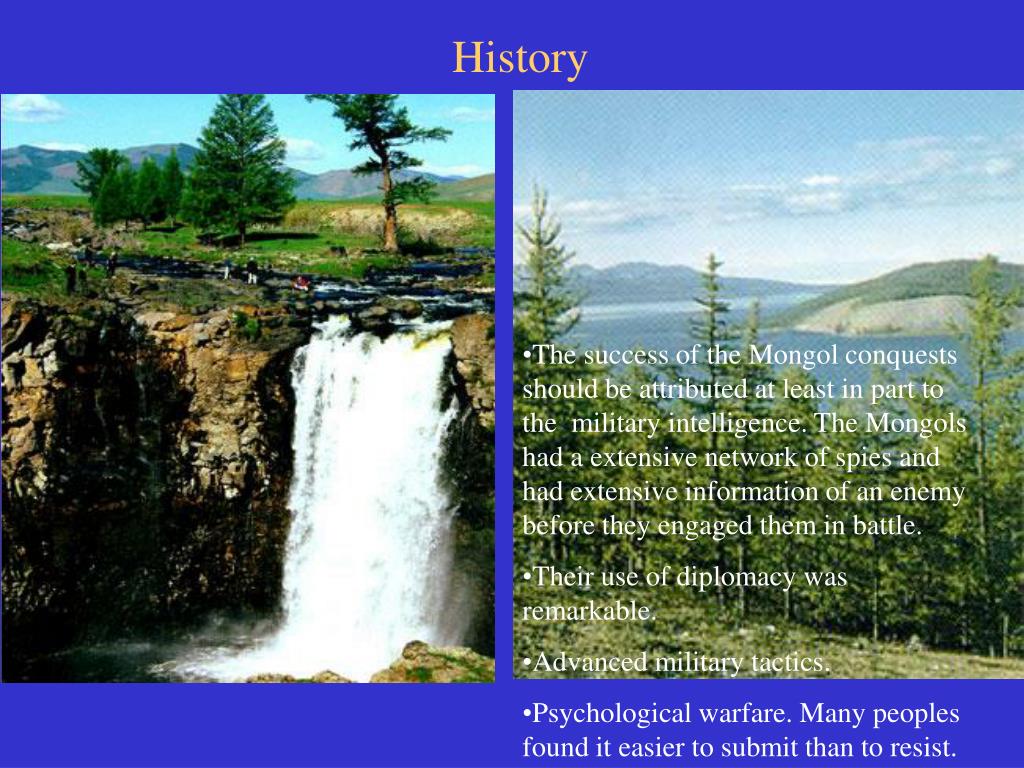 History

•The success of the Mongol conquests should be attributed at least in part to the military intelligence. The Mongols had a extensive network of spies and had extensive information of an enemy before they engaged them in battle.

•Their use of diplomacy was remarkable.

•Advanced military tactics.

•Psychological warfare. Many peoples found it easier to submit than to resist.